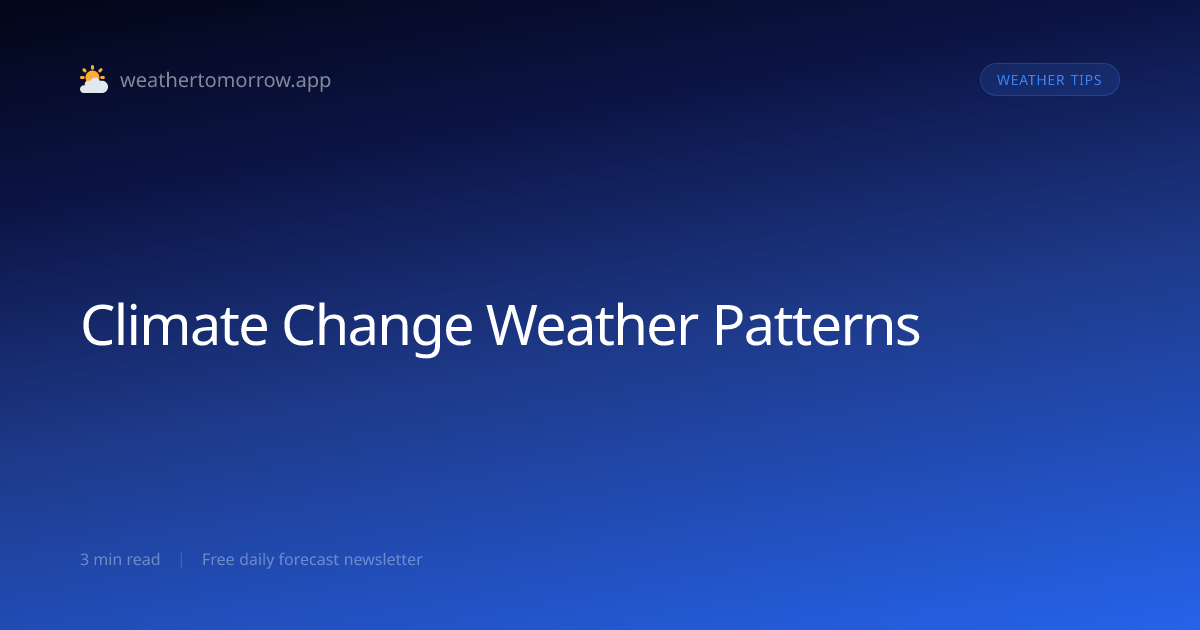 weathertomorrow.app

WEATHER TIPS

Climate Change Weather Patterns

3 min read | Free daily forecast newsletter